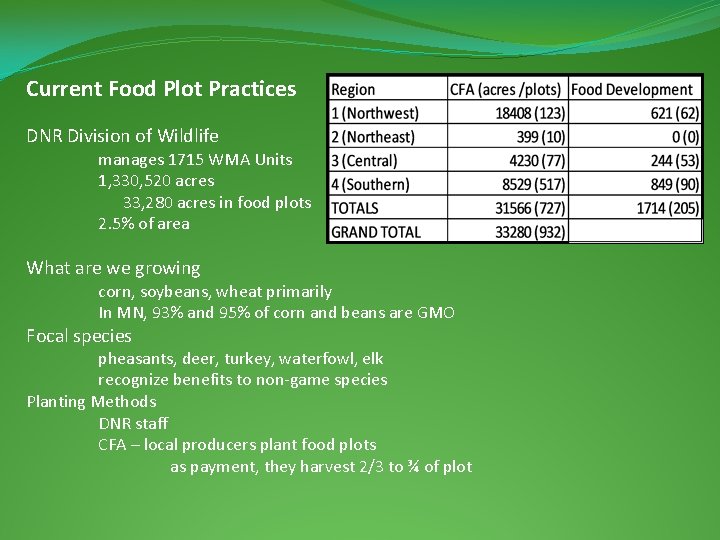 Current Food Plot Practices

DNR Division of Wildlife
manages 1715 WMA Units
1,330,520 acres
33,280 acres in food plots
2.5% of area

| Region | CFA (acres /plots) | Food Development |
|---|---|---|
| 1 (Northwest) | 18408 (123) | 621 (62) |
| 2 (Northeast) | 399 (10) | 0 (0) |
| 3 (Central) | 4230 (77) | 244 (53) |
| 4 (Southern) | 8529 (517) | 849 (90) |
| TOTALS | 31566 (727) | 1714 (205) |
| GRAND TOTAL | 33280 (932) | |

What are we growing
corn, soybeans, wheat primarily
In MN, 93% and 95% of corn and beans are GMO
Focal species
pheasants, deer, turkey, waterfowl, elk
recognize benefits to non-game species
Planting Methods
DNR staff
CFA – local producers plant food plots
as payment, they harvest 2/3 to ¾ of plot